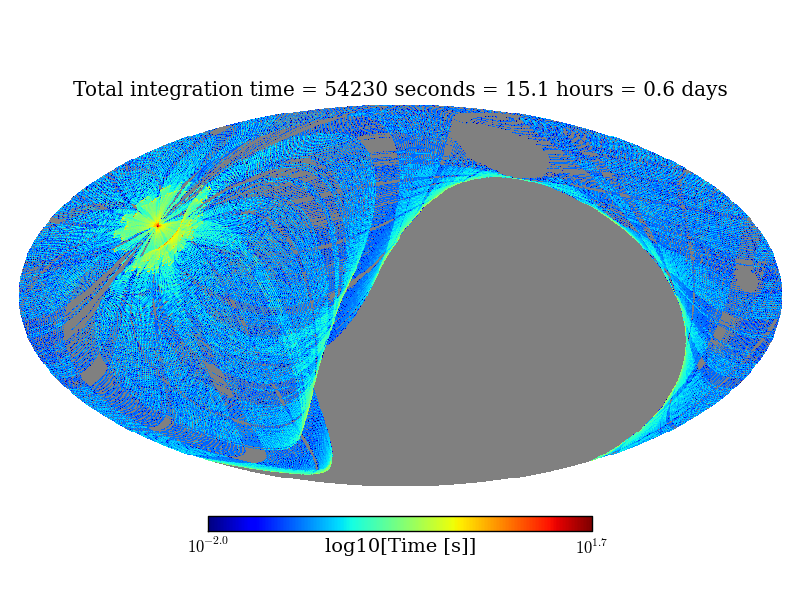 Total integration time = 54230 seconds = 15.1 hours = 0.6 days

$10^{-2.0}$ log10[Time [s]] $10^{1.7}$